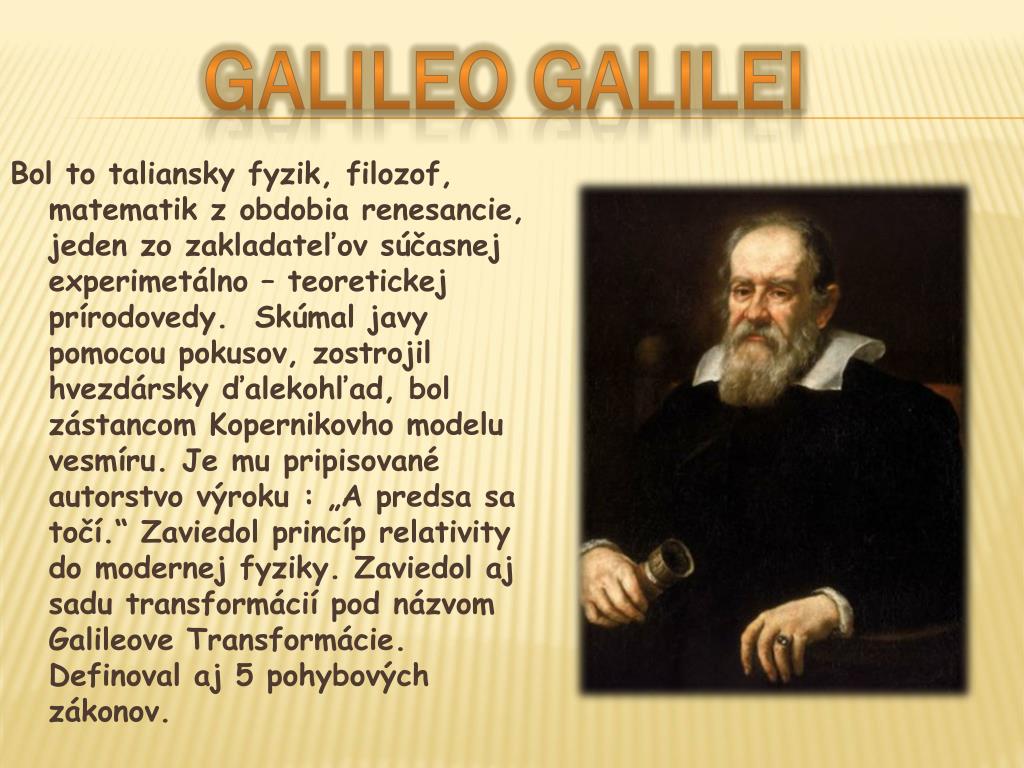 GALILEO GALILEI

Bol to taliansky fyzik, filozof, matematik z obdobia renesancie, jeden zo zakladateľov súčasnej experimetálno – teoretickej prírodovedy.  Skúmal javy pomocou pokusov, zostrojil hvezdársky ďalekohľad, bol zástancom Kopernikovho modelu vesmíru. Je mu pripisované autorstvo výroku : „A predsa sa točí.“ Zaviedol princíp relativity do modernej fyziky. Zaviedol aj sadu transformácií pod názvom Galileove Transformácie. Definoval aj 5 pohybových zákonov.